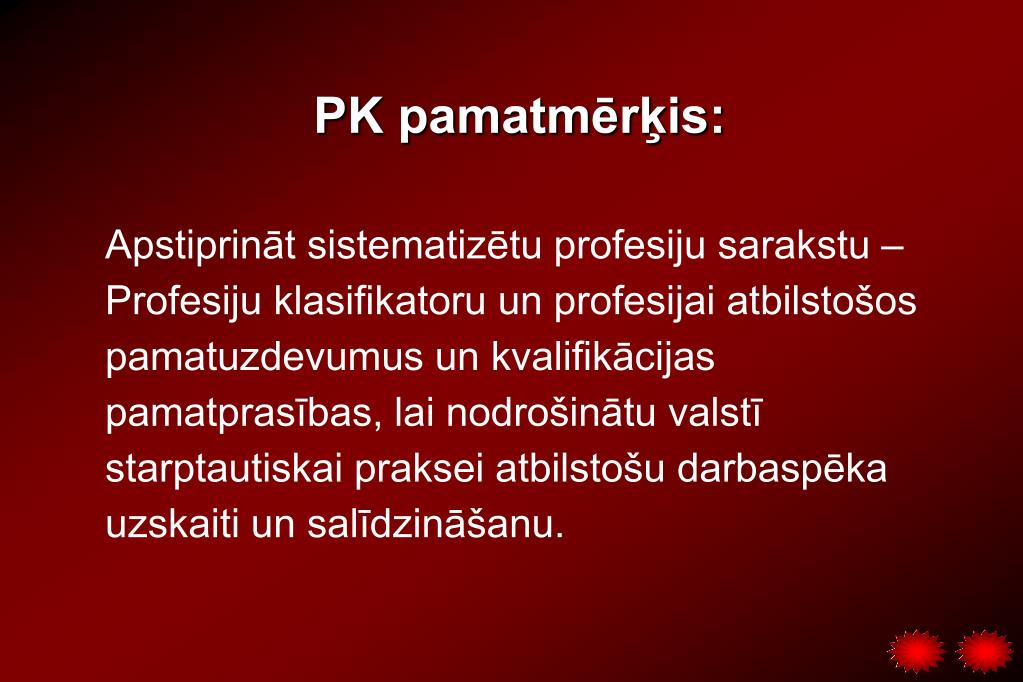 PK pamatmērķis:

Apstiprināt sistematizētu profesiju sarakstu – Profesiju klasifikatoru un profesijai atbilstošos pamatuzdevumus un kvalifikācijas pamatprasības, lai nodrošinātu valstī starptautiskai praksei atbilstošu darbaspēka uzskaiti un salīdzināšanu.